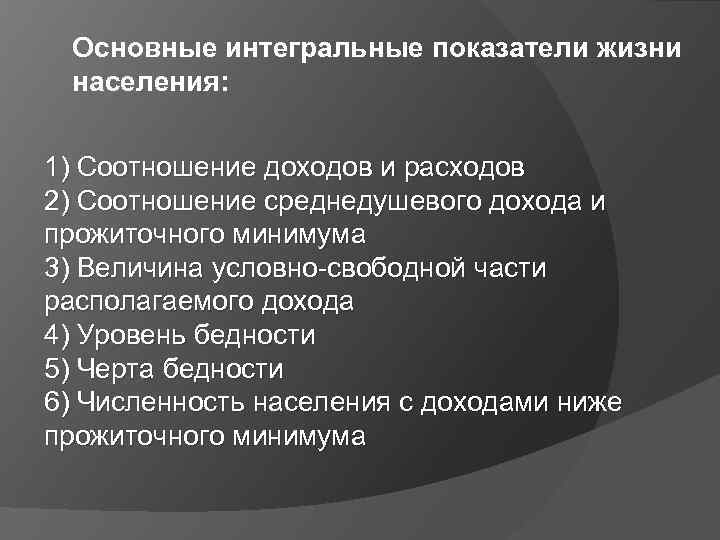 Основные интегральные показатели жизни населения:

1) Соотношение доходов и расходов
2) Соотношение среднедушевого дохода и прожиточного минимума
3) Величина условно-свободной части располагаемого дохода
4) Уровень бедности
5) Черта бедности
6) Численность населения с доходами ниже прожиточного минимума